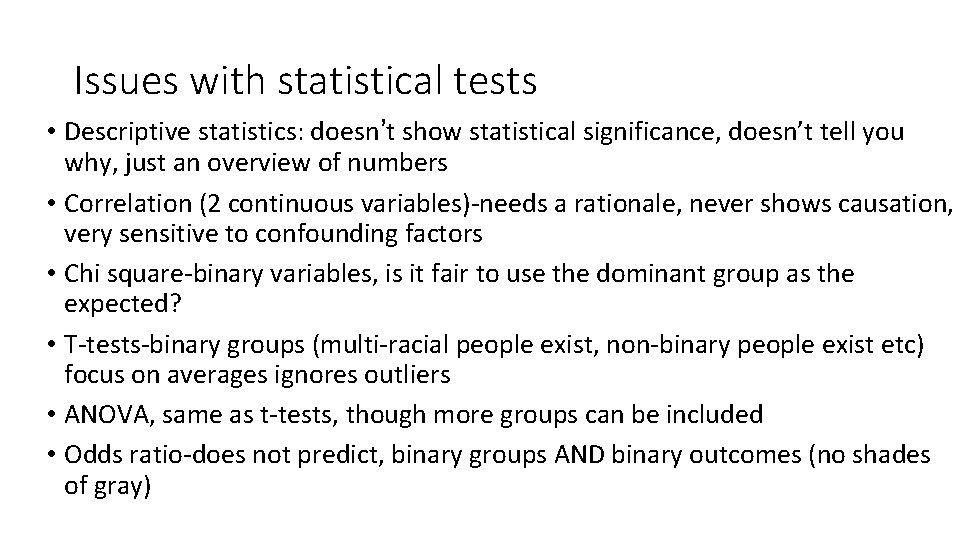 Issues with statistical tests

• Descriptive statistics: doesn't show statistical significance, doesn't tell you why, just an overview of numbers

• Correlation (2 continuous variables)-needs a rationale, never shows causation, very sensitive to confounding factors

• Chi square-binary variables, is it fair to use the dominant group as the expected?

• T-tests-binary groups (multi-racial people exist, non-binary people exist etc) focus on averages ignores outliers

• ANOVA, same as t-tests, though more groups can be included

• Odds ratio-does not predict, binary groups AND binary outcomes (no shades of gray)